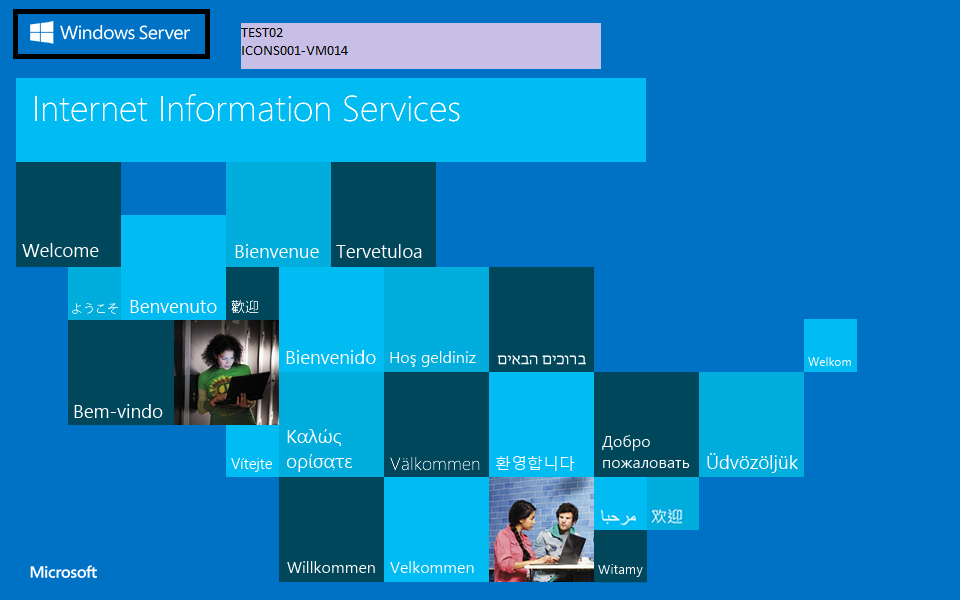 Windows Server

TEST02
ICONS001-VM014

Internet Information Services

Welcome

Bienvenue

Tervetuloa

ようこそ

Benvenuto

歡迎

Bienvenido

Hoş geldiniz

ברוכים הבאים

Welkom

Bem-vindo

Vítejte

Καλώς ορίσατε

Välkommen

환영합니다

Добро пожаловать

Üdvözöljük

مرحبا

欢迎

Willkommen

Velkommen

Witamy

Microsoft